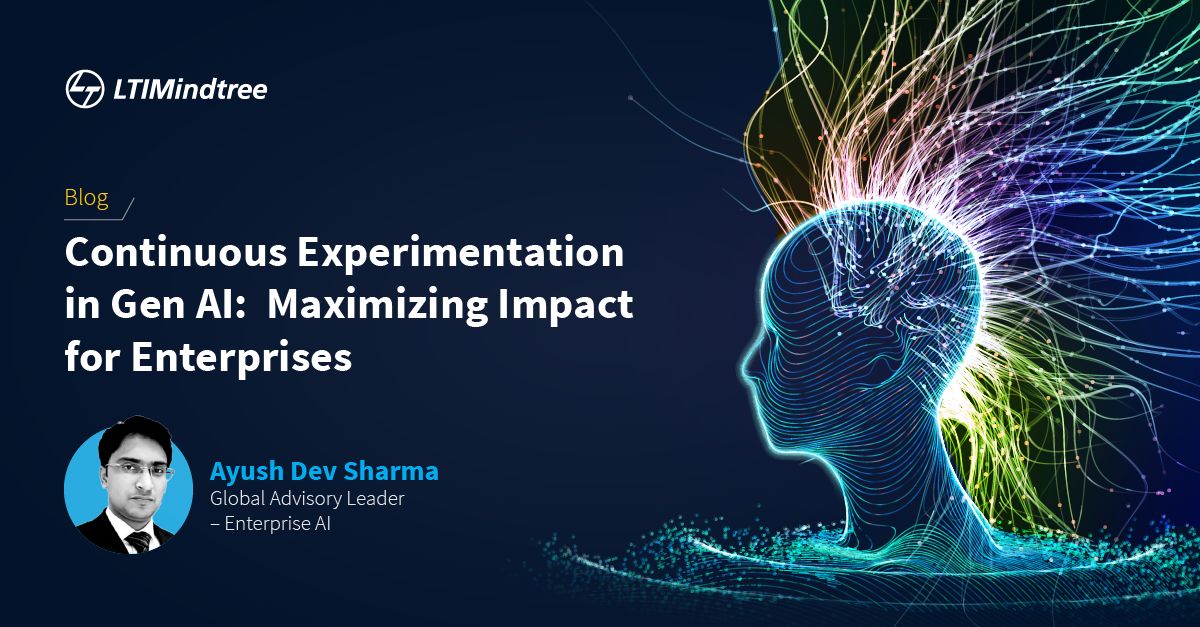 LTIMindtree

Blog

Continuous Experimentation in Gen AI: Maximizing Impact for Enterprises

Ayush Dev Sharma
Global Advisory Leader – Enterprise AI